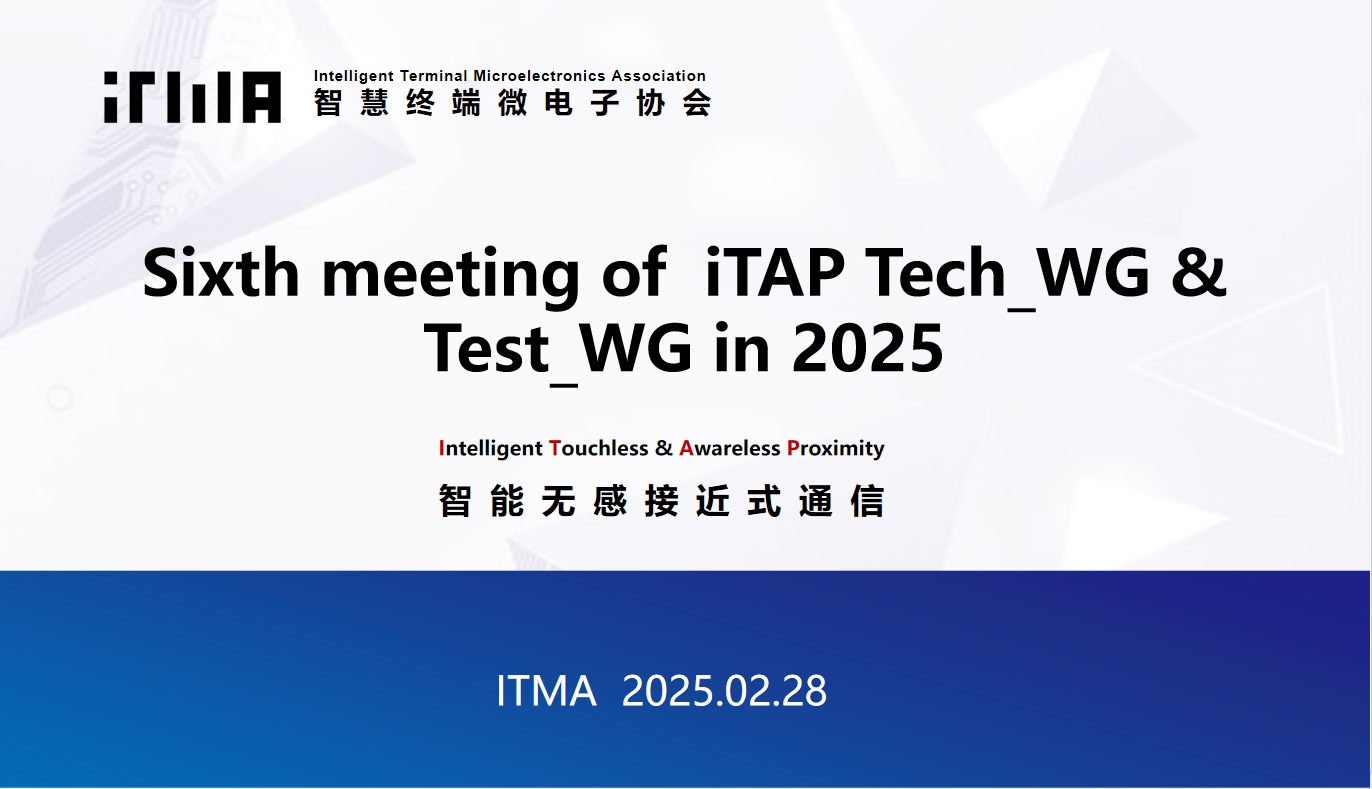 iTMA Intelligent Terminal Microelectronics Association
智慧终端微电子协会

Sixth meeting of iTAP Tech_WG & Test_WG in 2025

Intelligent Touchless & Awareless Proximity
智能无感接近式通信

ITMA 2025.02.28